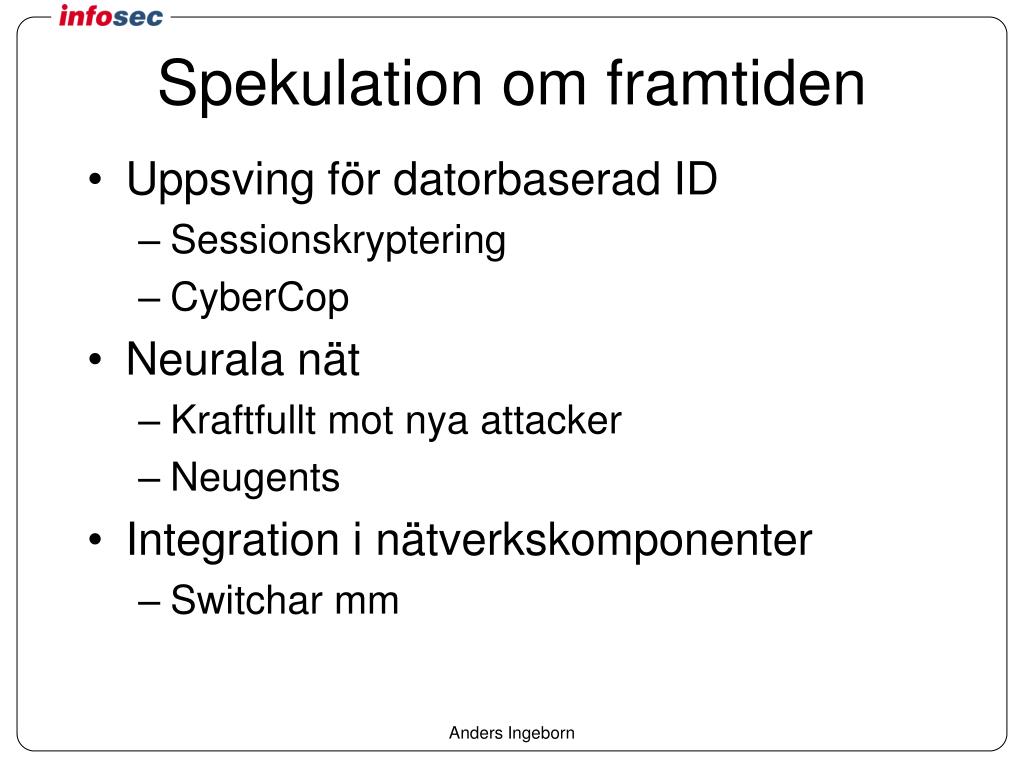 infosec

Spekulation om framtiden

• Uppsving för datorbaserad ID
– Sessionskryptering
– CyberCop
• Neurala nät
– Kraftfullt mot nya attacker
– Neugents
• Integration i nätverkskomponenter
– Switchar mm

Anders Ingeborn